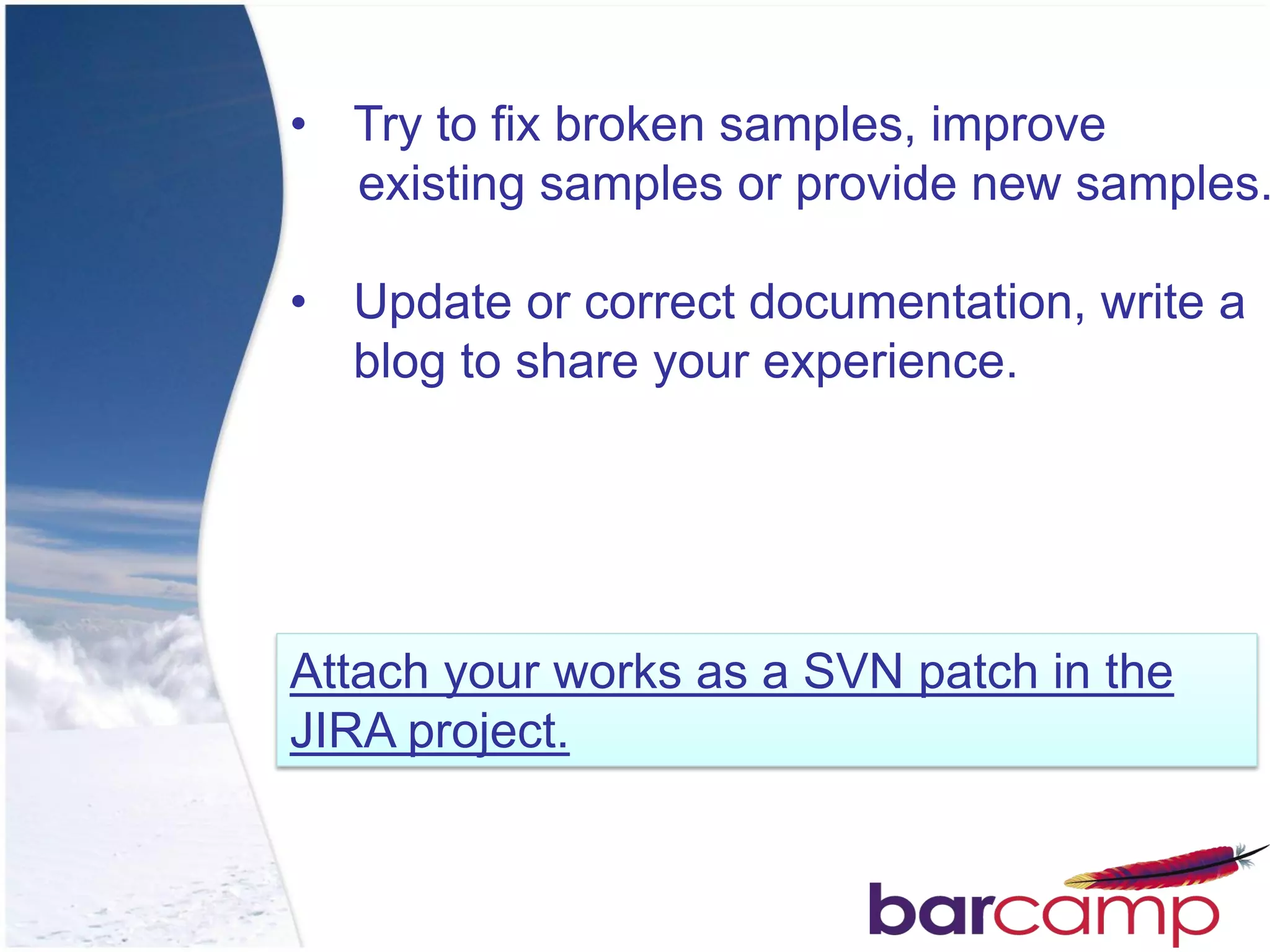 • Try to fix broken samples, improve existing samples or provide new samples.

• Update or correct documentation, write a blog to share your experience.

Attach your works as a SVN patch in the JIRA project.

barcamp